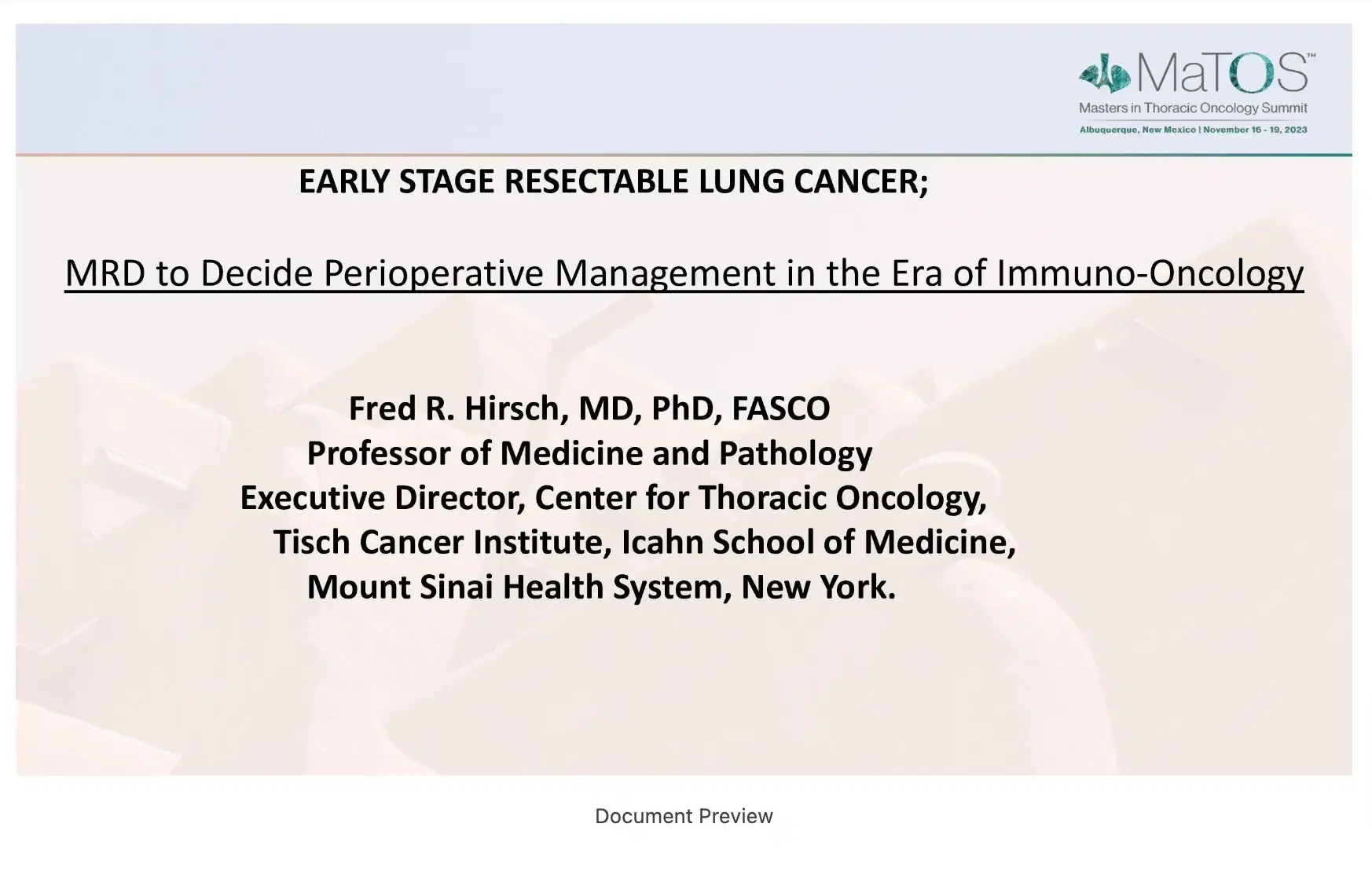 MaTOS™
Masters in Thoracic Oncology Summit
Albuquerque, New Mexico | November 16 - 19, 2023

EARLY STAGE RESECTABLE LUNG CANCER;

MRD to Decide Perioperative Management in the Era of Immuno-Oncology

Fred R. Hirsch, MD, PhD, FASCO
Professor of Medicine and Pathology
Executive Director, Center for Thoracic Oncology,
Tisch Cancer Institute, Icahn School of Medicine,
Mount Sinai Health System, New York.

Document Preview